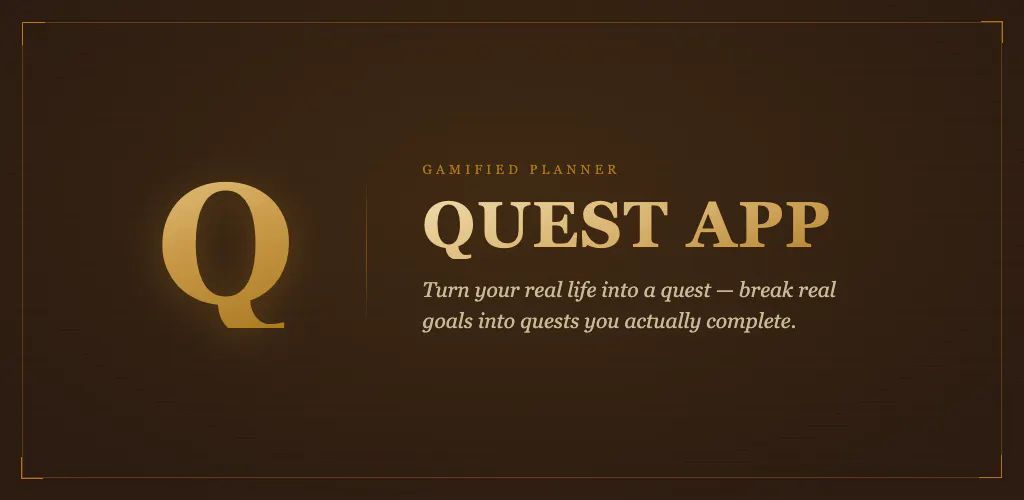 Q

GAMIFIED PLANNER

QUEST APP

Turn your real life into a quest — break real goals into quests you actually complete.